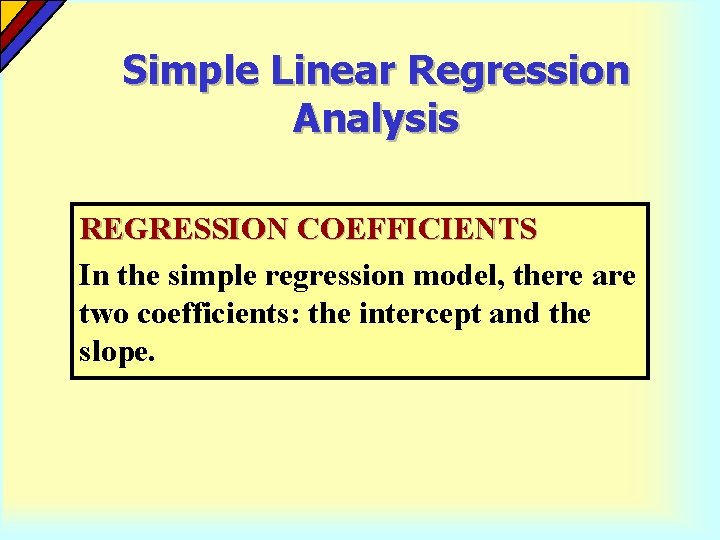 Simple Linear Regression Analysis

REGRESSION COEFFICIENTS

In the simple regression model, there are two coefficients: the intercept and the slope.